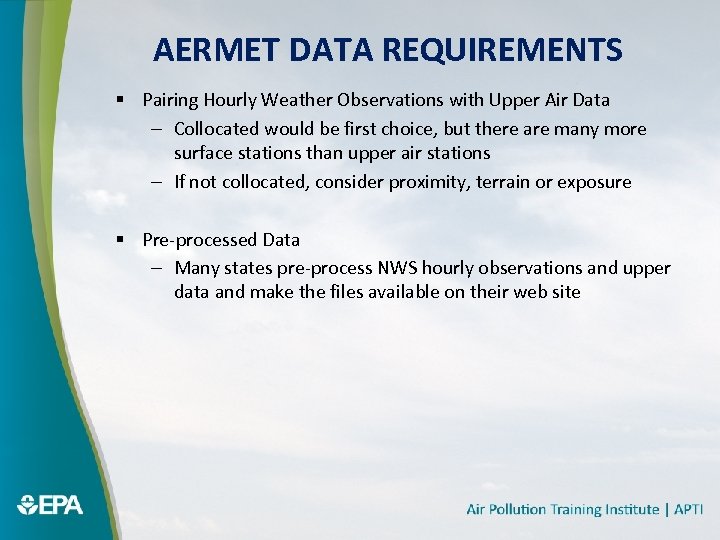 AERMET DATA REQUIREMENTS

▪ Pairing Hourly Weather Observations with Upper Air Data

– Collocated would be first choice, but there are many more surface stations than upper air stations

– If not collocated, consider proximity, terrain or exposure

▪ Pre-processed Data

– Many states pre-process NWS hourly observations and upper data and make the files available on their web site

EPA

Air Pollution Training Institute | APTI